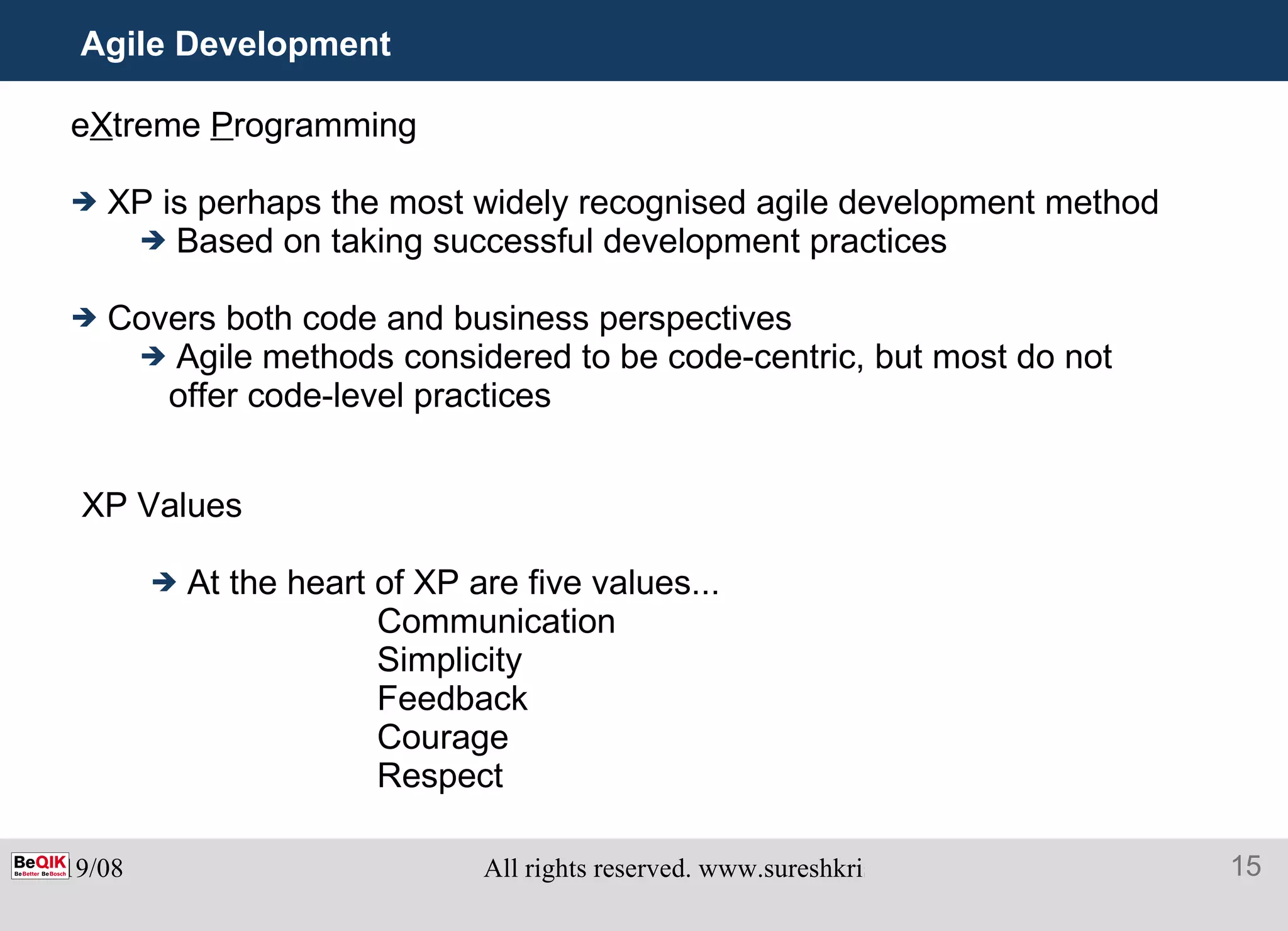 Agile Development

eXtreme Programming

➔ XP is perhaps the most widely recognised agile development method
➔ Based on taking successful development practices

➔ Covers both code and business perspectives
➔ Agile methods considered to be code-centric, but most do not offer code-level practices

XP Values

➔ At the heart of XP are five values...
Communication
Simplicity
Feedback
Courage
Respect

BeQIK BeBetter BeBosch 9/08

All rights reserved. www.sureshkri

15